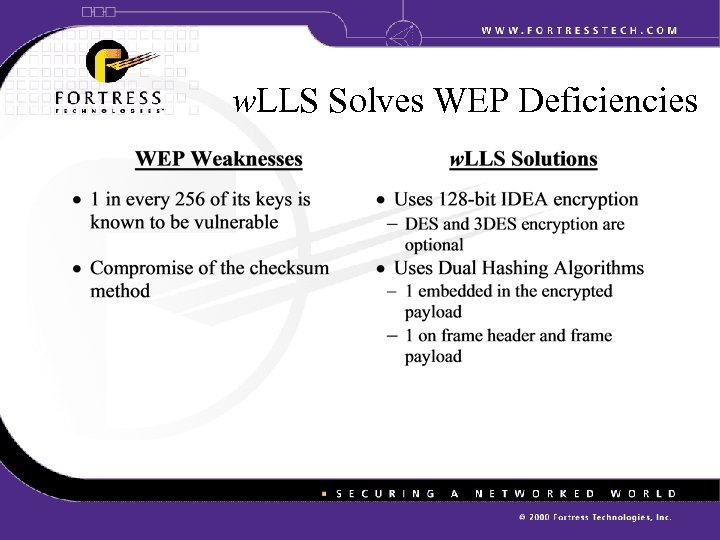 WWW.FORTRESSTECH.COM

FORTRESS
TECHNOLOGIES

wLLS Solves WEP Deficiencies

WEP Weaknesses

• 1 in every 256 of its keys is known to be vulnerable

• Compromise of the checksum method

wLLS Solutions

• Uses 128-bit IDEA encryption
– DES and 3DES encryption are optional

• Uses Dual Hashing Algorithms
– 1 embedded in the encrypted payload
– 1 on frame header and frame payload

SECURING A NETWORKED WORLD

© 2000 Fortress Technologies, Inc.